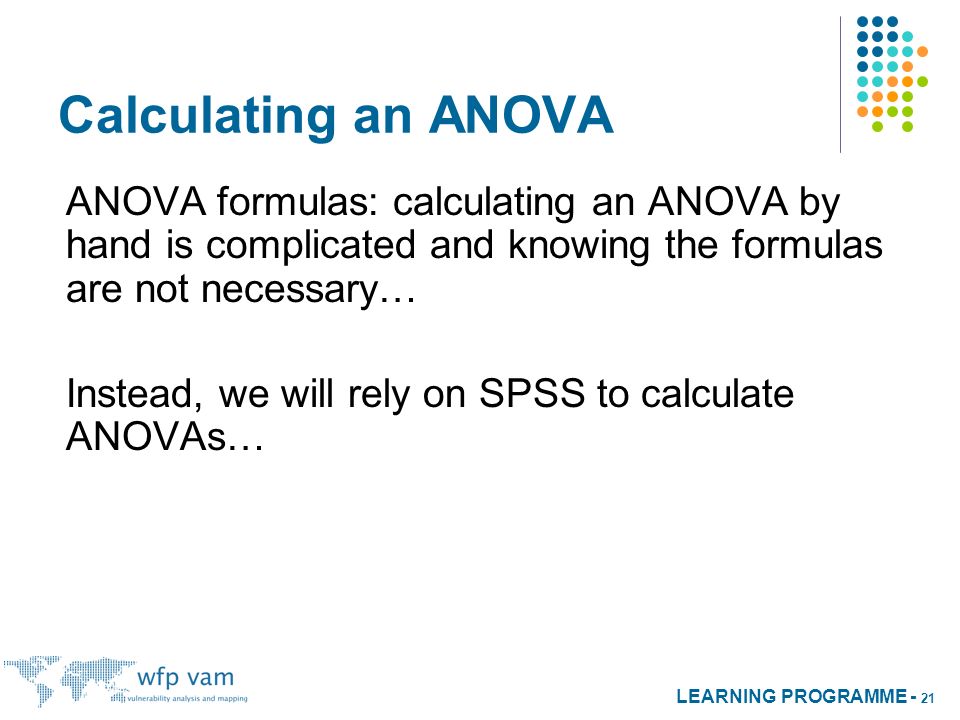 Calculating an ANOVA

ANOVA formulas: calculating an ANOVA by hand is complicated and knowing the formulas are not necessary…

Instead, we will rely on SPSS to calculate ANOVAs…

wfp vam
vulnerability analysis and mapping

LEARNING PROGRAMME - 21